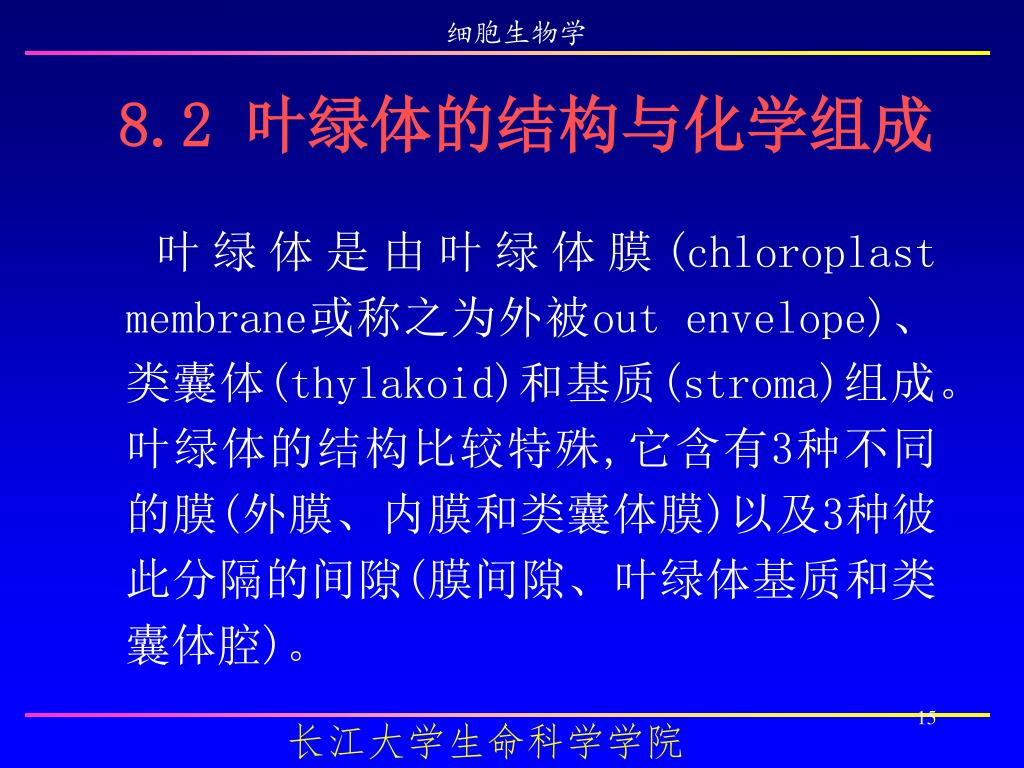 细胞生物学

8.2 叶绿体的结构与化学组成

叶绿体是由叶绿体膜(chloroplast membrane或称之为外被out envelope)、类囊体(thylakoid)和基质(stroma)组成。叶绿体的结构比较特殊,它含有3种不同的膜(外膜、内膜和类囊体膜)以及3种彼此分隔的间隙(膜间隙、叶绿体基质和类囊体腔)。

15

长江大学生命科学学院